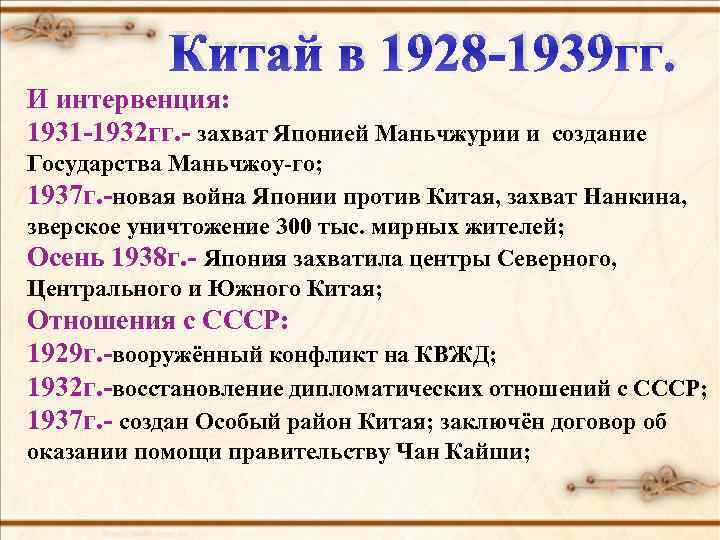 Китай в 1928-1939гг.

И интервенция:

1931-1932гг.- захват Японией Маньчжурии и создание Государства Маньчжоу-го;

1937г.-новая война Японии против Китая, захват Нанкина, зверское уничтожение 300 тыс. мирных жителей;

Осень 1938г.- Япония захватила центры Северного, Центрального и Южного Китая;

Отношения с СССР:

1929г.-вооружённый конфликт на КВЖД;

1932г.-восстановление дипломатических отношений с СССР;

1937г.- создан Особый район Китая; заключён договор об оказании помощи правительству Чан Кайши;